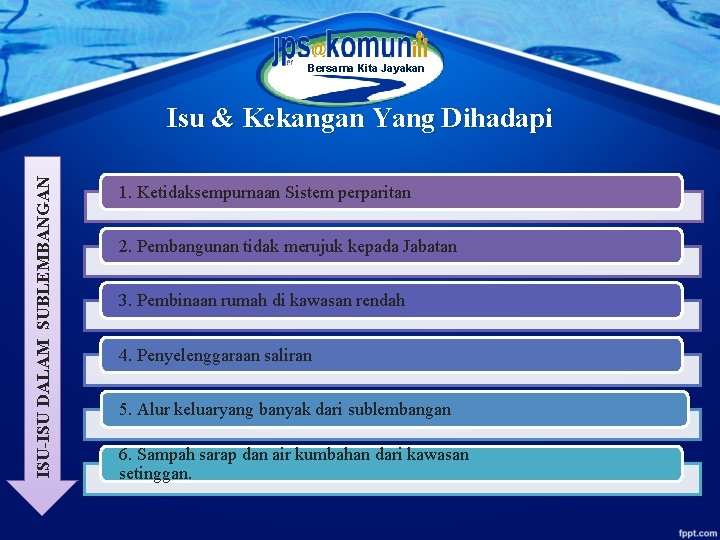 jps@komuniti
Bersama Kita Jayakan

Isu & Kekangan Yang Dihadapi

ISU-ISU DALAM SUBLEMBANGAN

1. Ketidaksempurnaan Sistem perparitan

2. Pembangunan tidak merujuk kepada Jabatan

3. Pembinaan rumah di kawasan rendah

4. Penyelenggaraan saliran

5. Alur keluaryang banyak dari sublembangan

6. Sampah sarap dan air kumbahan dari kawasan setinggan.

fppt.com